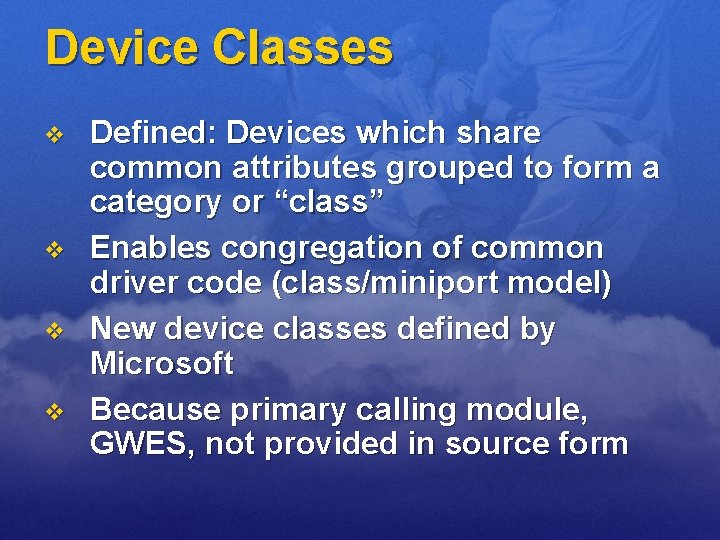 Device Classes

❖ Defined: Devices which share common attributes grouped to form a category or “class”

❖ Enables congregation of common driver code (class/miniport model)

❖ New device classes defined by Microsoft

❖ Because primary calling module, GWES, not provided in source form